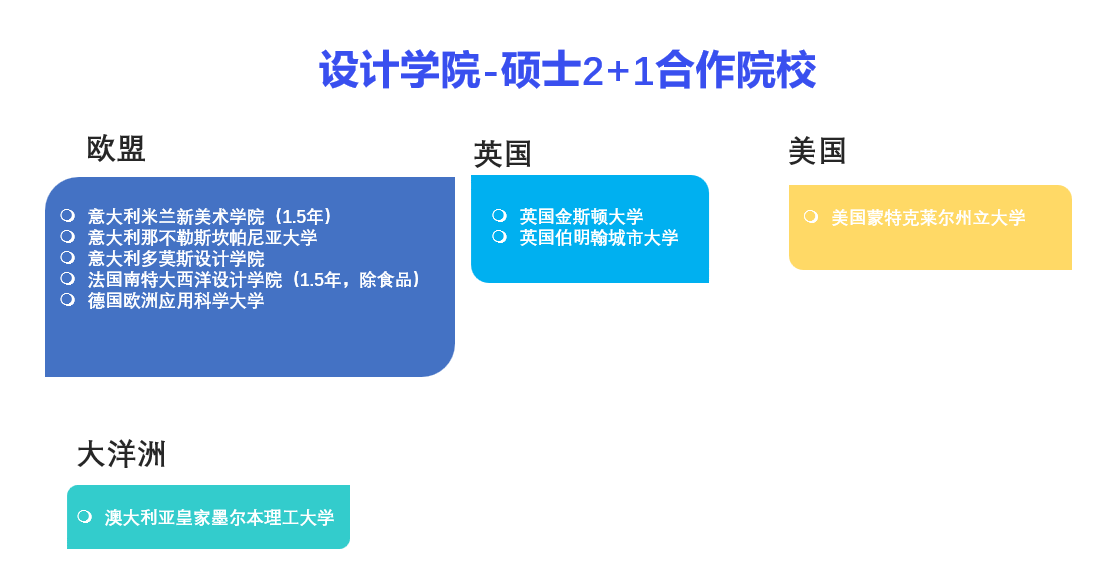 设计学院-硕士2+1合作院校

欧盟

意大利米兰新美术学院（1.5年）
意大利那不勒斯坎帕尼亚大学
意大利多莫斯设计学院
法国南特大西洋设计学院（1.5年，除食品）
德国欧洲应用科学大学

英国

英国金斯顿大学
英国伯明翰城市大学

美国

美国蒙特克莱尔州立大学

大洋洲

澳大利亚皇家墨尔本理工大学